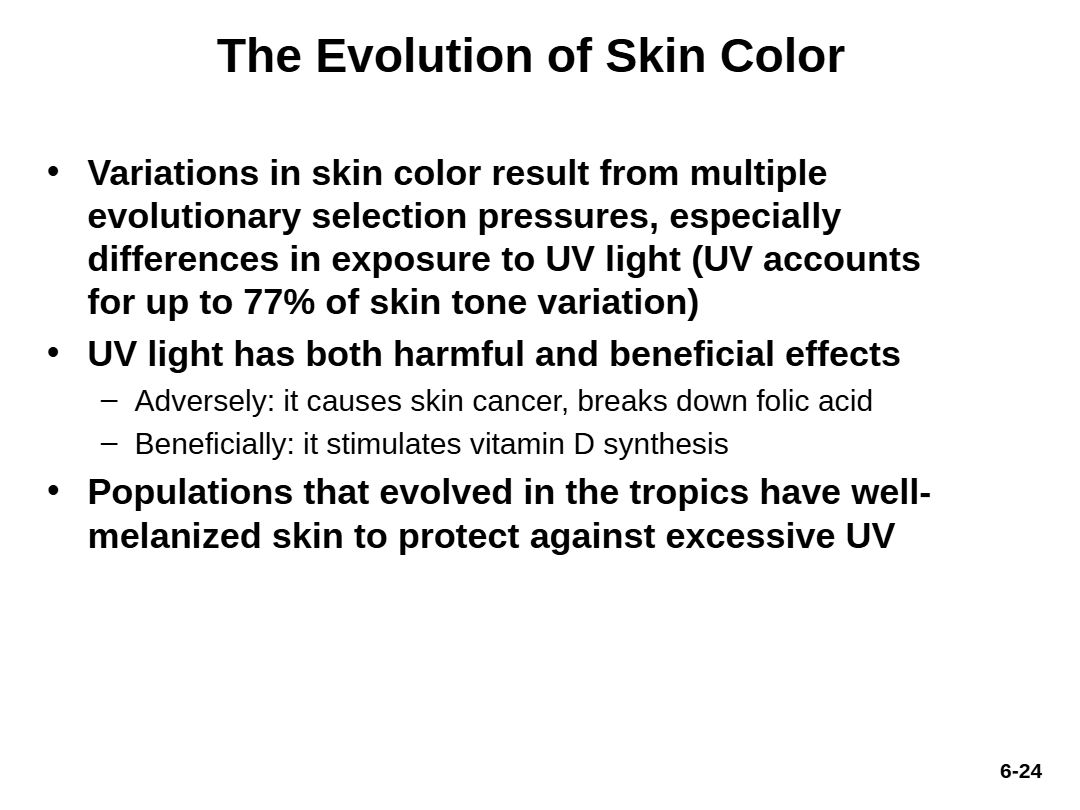 The Evolution of Skin Color

• Variations in skin color result from multiple evolutionary selection pressures, especially differences in exposure to UV light (UV accounts for up to 77% of skin tone variation)

• UV light has both harmful and beneficial effects
 – Adversely: it causes skin cancer, breaks down folic acid
 – Beneficially: it stimulates vitamin D synthesis

• Populations that evolved in the tropics have well-melanized skin to protect against excessive UV

6-24